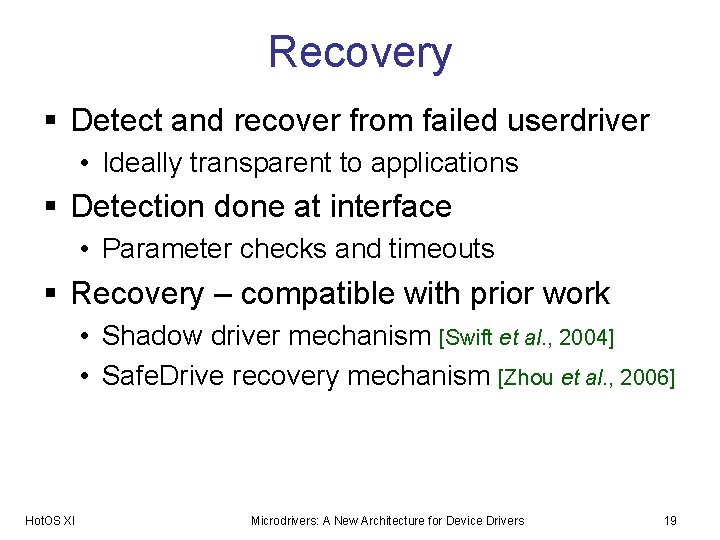 Recovery

▪ Detect and recover from failed userdriver
• Ideally transparent to applications

▪ Detection done at interface
• Parameter checks and timeouts

▪ Recovery – compatible with prior work
• Shadow driver mechanism [Swift et al., 2004]
• SafeDrive recovery mechanism [Zhou et al., 2006]

HotOS XI Microdrivers: A New Architecture for Device Drivers 19